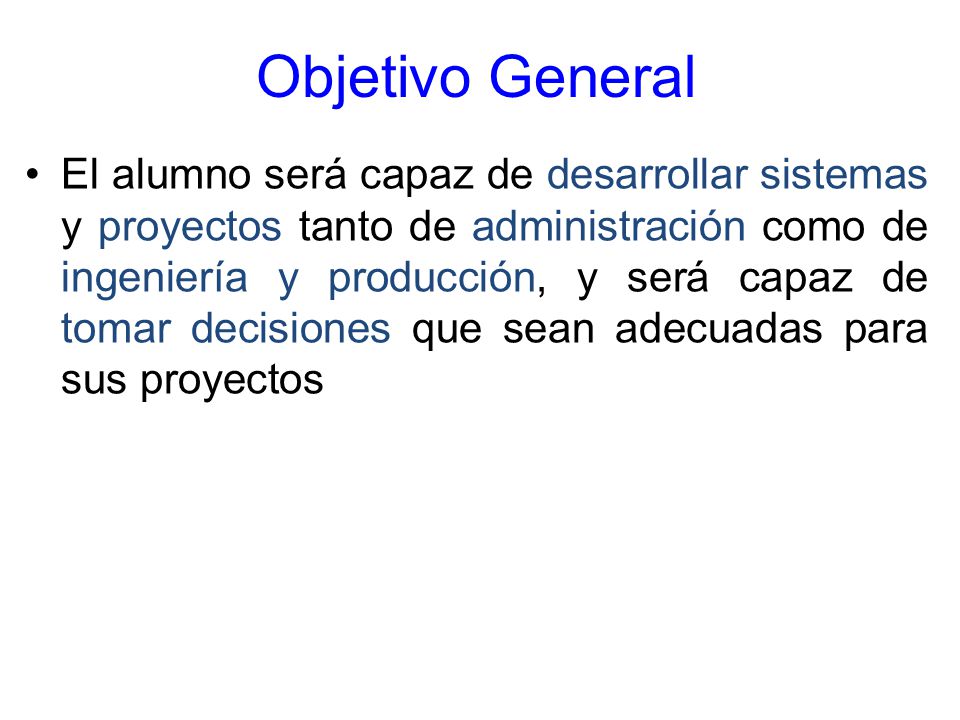 Objetivo General

• El alumno será capaz de desarrollar sistemas y proyectos tanto de administración como de ingeniería y producción, y será capaz de tomar decisiones que sean adecuadas para sus proyectos